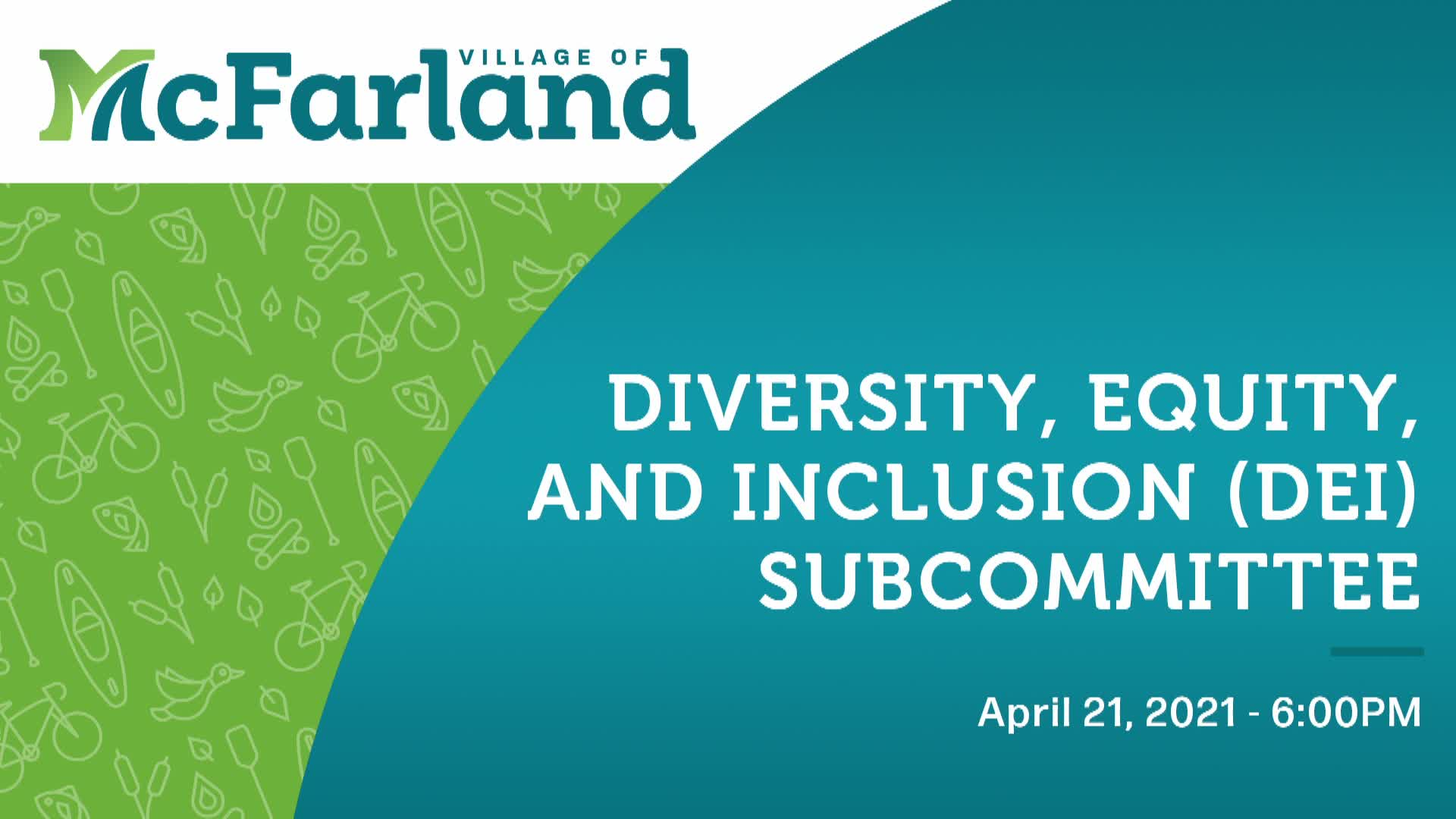 VILLAGE OF
McFarland

DIVERSITY, EQUITY, AND INCLUSION (DEI) SUBCOMMITTEE

April 21, 2021 - 6:00PM